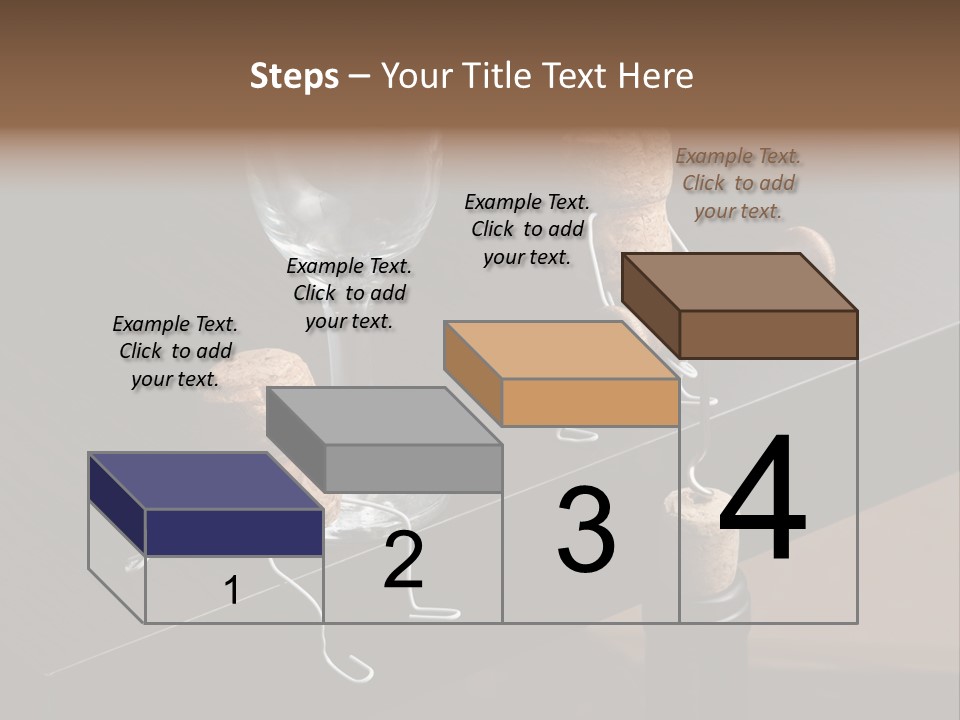 Steps – Your Title Text Here

Example Text. Click to add your text.

Example Text. Click to add your text.

Example Text. Click to add your text.

Example Text. Click to add your text.

1

2

3

4